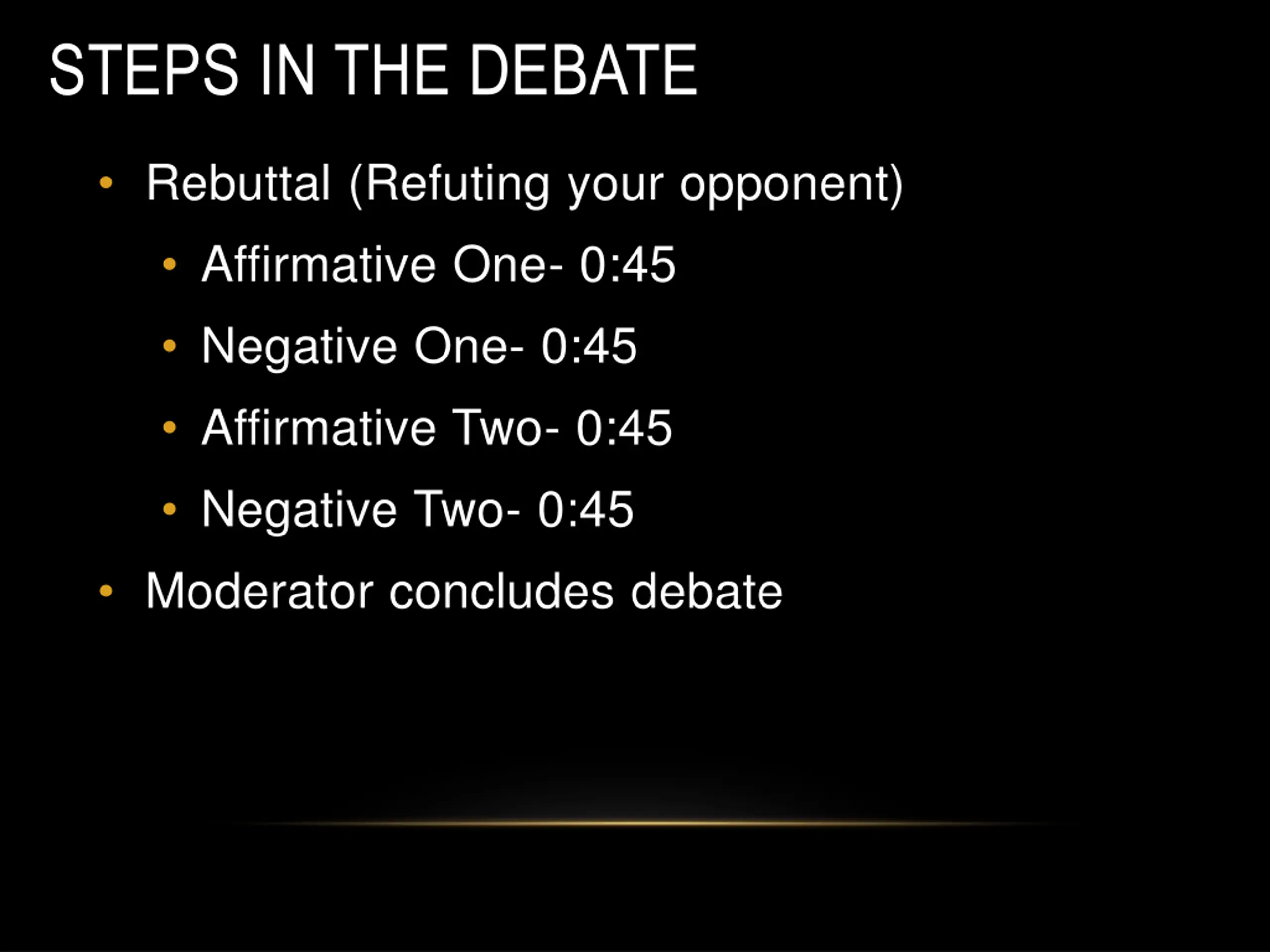 STEPS IN THE DEBATE

• Rebuttal (Refuting your opponent)
  • Affirmative One- 0:45
  • Negative One- 0:45
  • Affirmative Two- 0:45
  • Negative Two- 0:45
• Moderator concludes debate